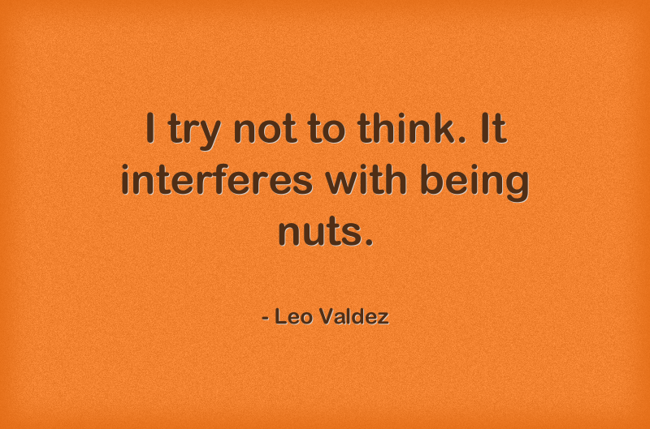 I try not to think. It interferes with being nuts.

- Leo Valdez